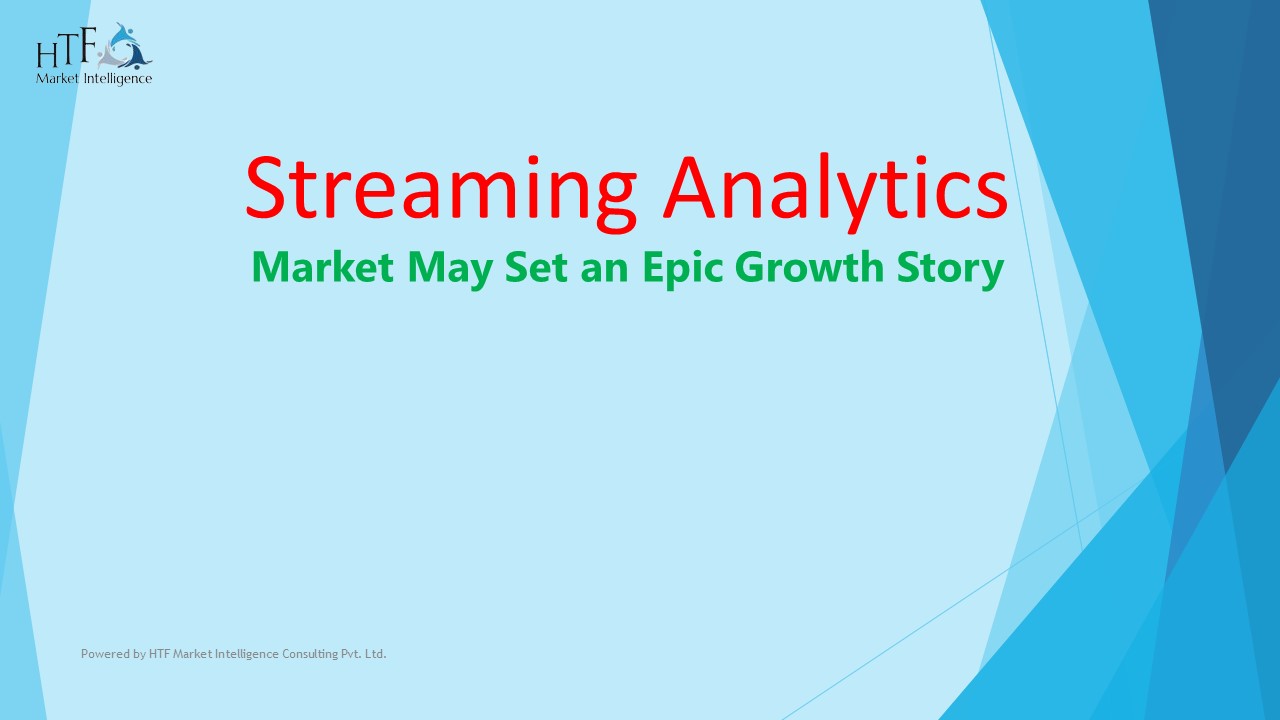 HTF
Market Intelligence

Streaming Analytics
Market May Set an Epic Growth Story

Powered by HTF Market Intelligence Consulting Pvt. Ltd.